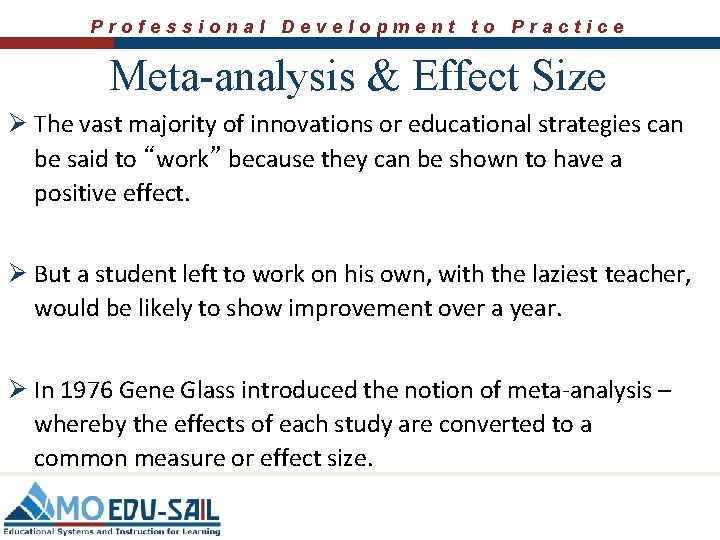 Professional Development to Practice

Meta-analysis & Effect Size

➢ The vast majority of innovations or educational strategies can be said to “work” because they can be shown to have a positive effect.

➢ But a student left to work on his own, with the laziest teacher, would be likely to show improvement over a year.

➢ In 1976 Gene Glass introduced the notion of meta-analysis – whereby the effects of each study are converted to a common measure or effect size.

MO EDU-SAIL
Educational Systems and Instruction for Learning